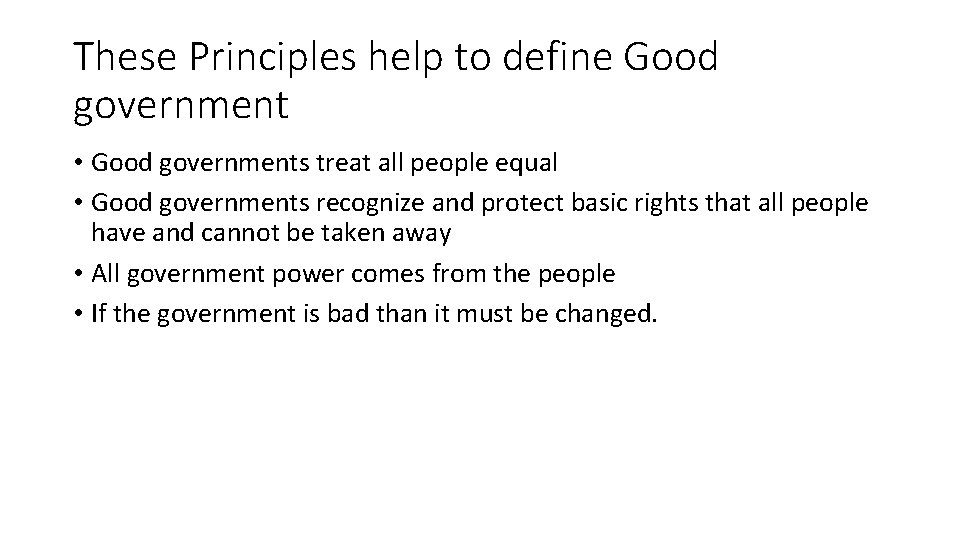 These Principles help to define Good government

• Good governments treat all people equal
• Good governments recognize and protect basic rights that all people have and cannot be taken away
• All government power comes from the people
• If the government is bad than it must be changed.